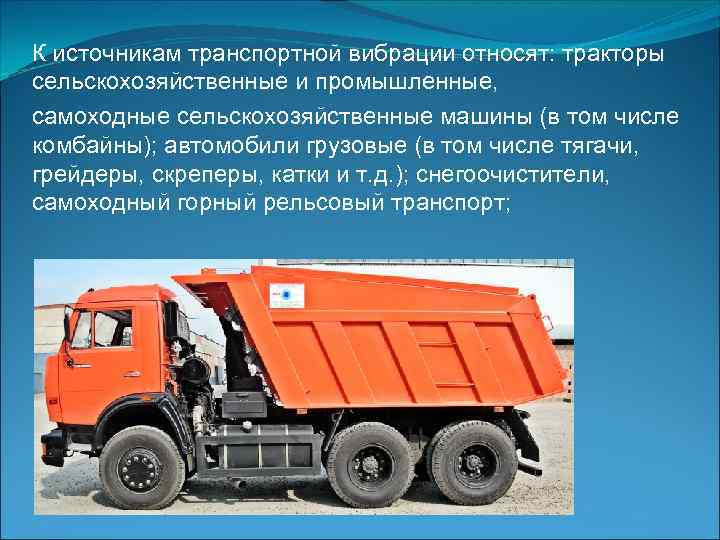 К источникам транспортной вибрации относят: тракторы сельскохозяйственные и промышленные,

самоходные сельскохозяйственные машины (в том числе комбайны); автомобили грузовые (в том числе тягачи, грейдеры, скреперы, катки и т.д.); снегоочистители, самоходный горный рельсовый транспорт;